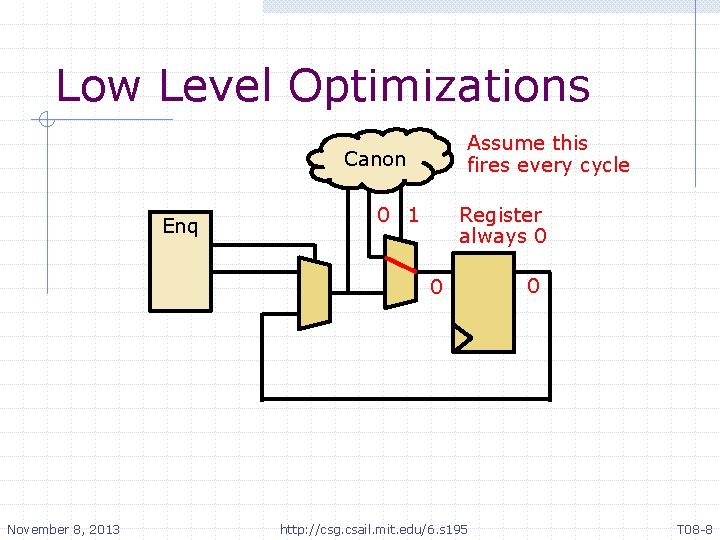 Low Level Optimizations

Canon

Assume this fires every cycle

Enq

0 1

Register always 0

0

0

November 8, 2013

http://csg.csail.mit.edu/6.s195

T08-8